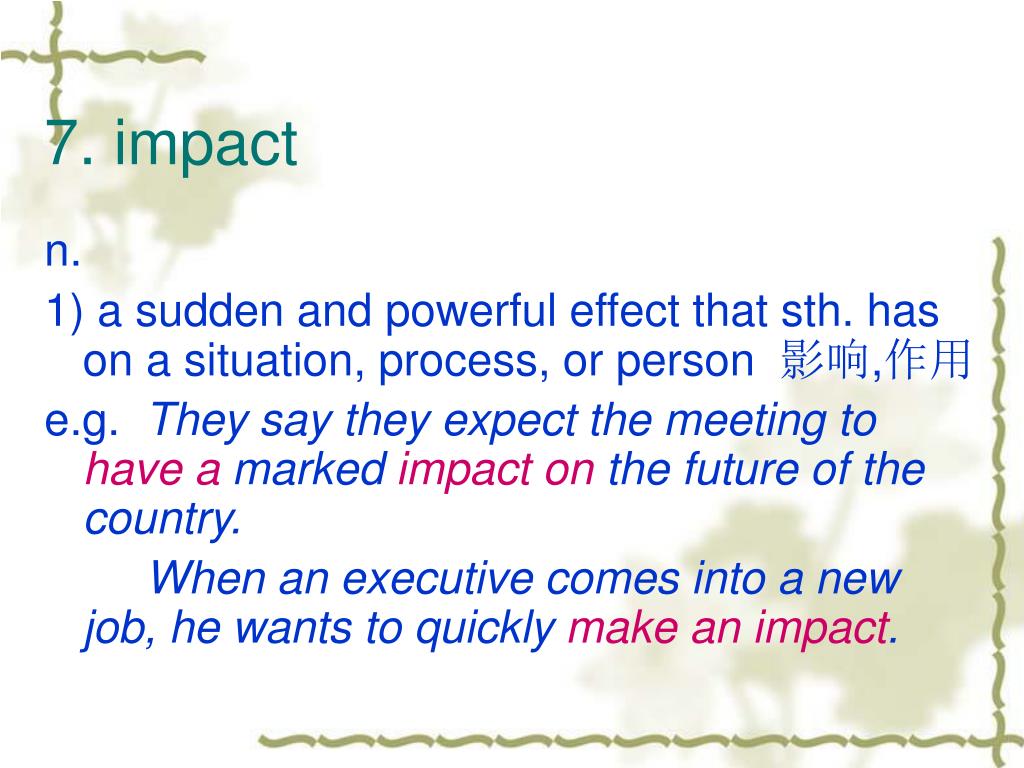 7. impact

n.

1) a sudden and powerful effect that sth. has on a situation, process, or person 影响,作用

e.g. They say they expect the meeting to have a marked impact on the future of the country.

When an executive comes into a new job, he wants to quickly make an impact.